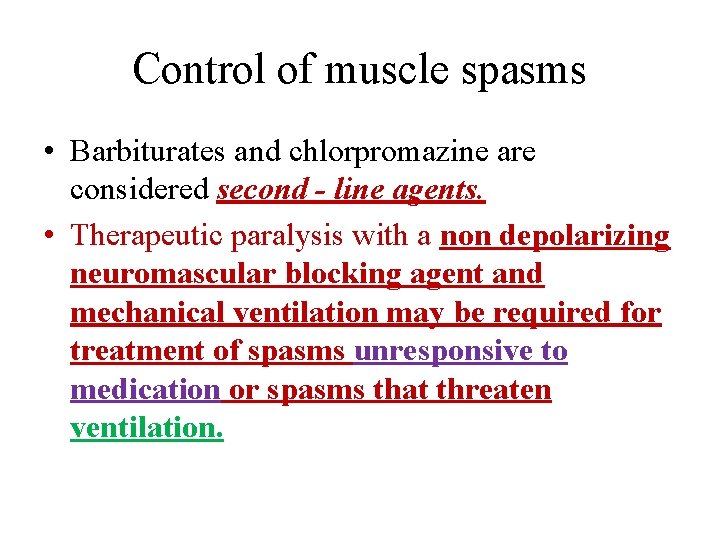 Control of muscle spasms

• Barbiturates and chlorpromazine are considered second - line agents.

• Therapeutic paralysis with a non depolarizing neuromascular blocking agent and mechanical ventilation may be required for treatment of spasms unresponsive to medication or spasms that threaten ventilation.